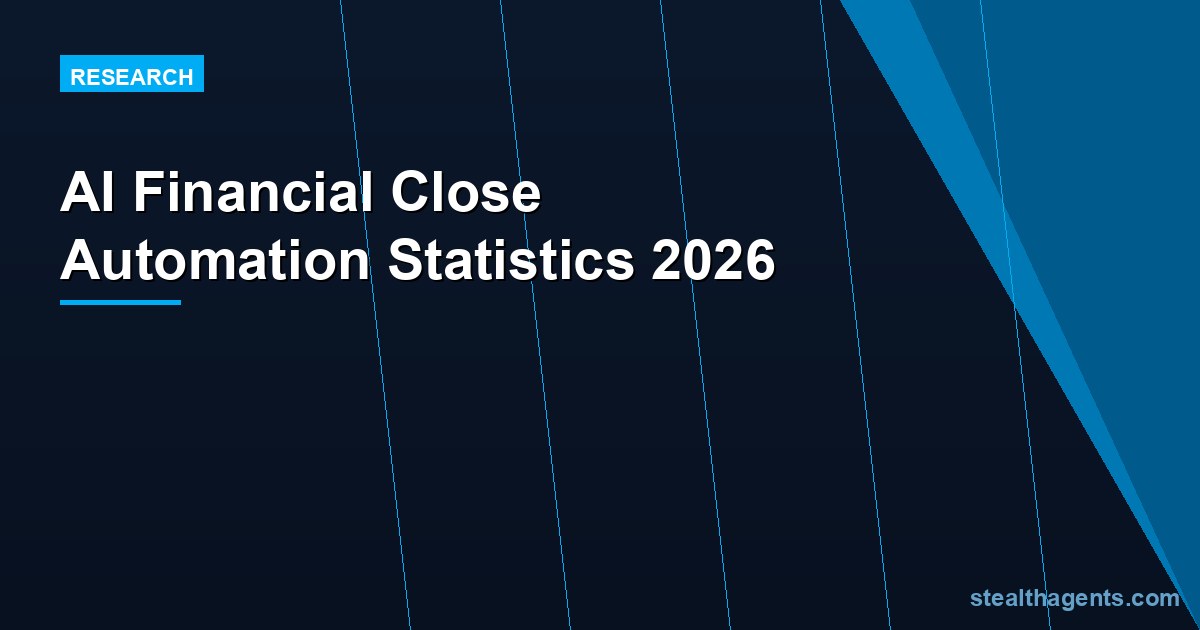 RESEARCH

AI Financial Close Automation Statistics 2026

stealthagents.com